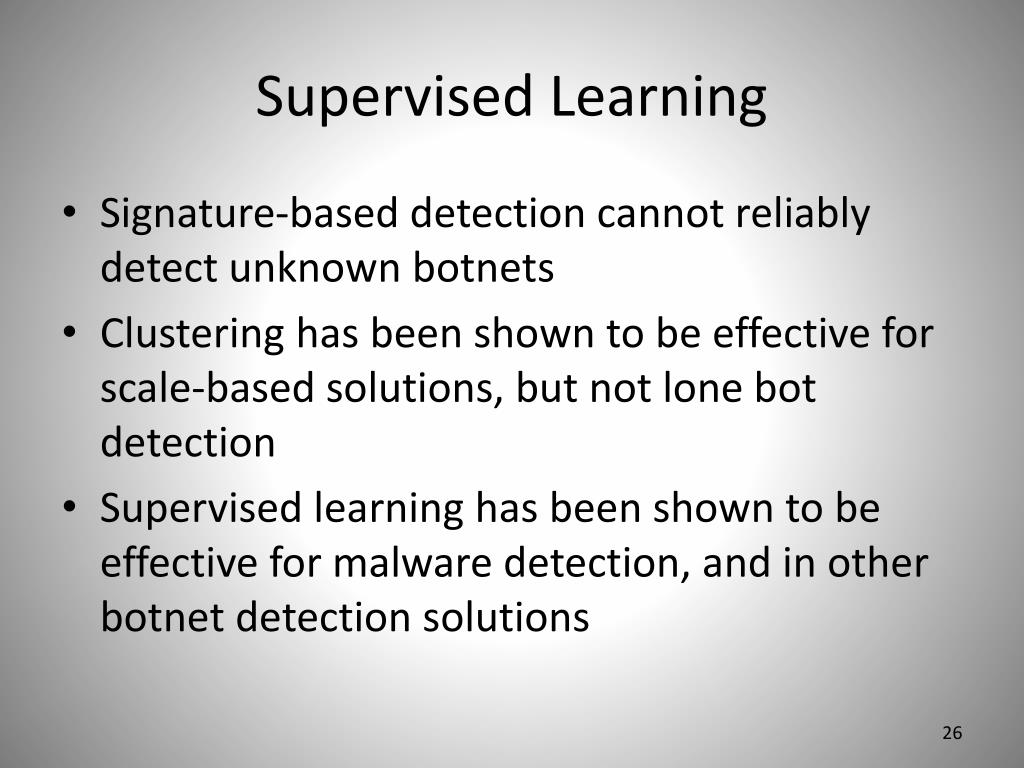 Supervised Learning

• Signature-based detection cannot reliably detect unknown botnets
• Clustering has been shown to be effective for scale-based solutions, but not lone bot detection
• Supervised learning has been shown to be effective for malware detection, and in other botnet detection solutions

26